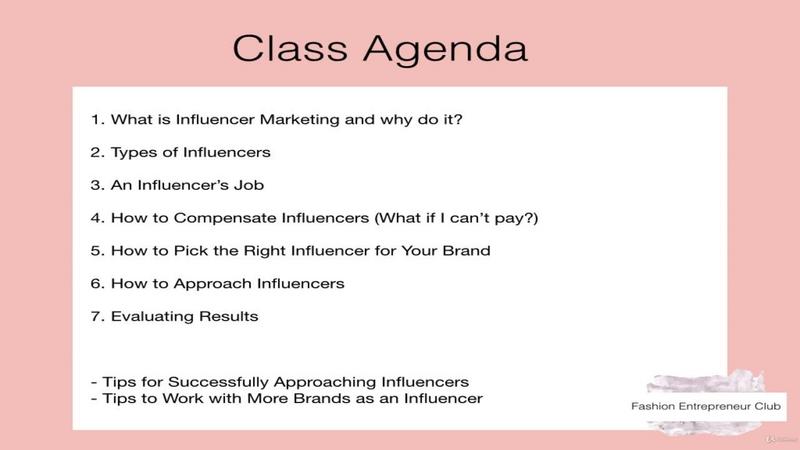 Class Agenda

1. What is Influencer Marketing and why do it?

2. Types of Influencers

3. An Influencer's Job

4. How to Compensate Influencers (What if I can't pay?)

5. How to Pick the Right Influencer for Your Brand

6. How to Approach Influencers

7. Evaluating Results

- Tips for Successfully Approaching Influencers
- Tips to Work with More Brands as an Influencer

Fashion Entrepreneur Club